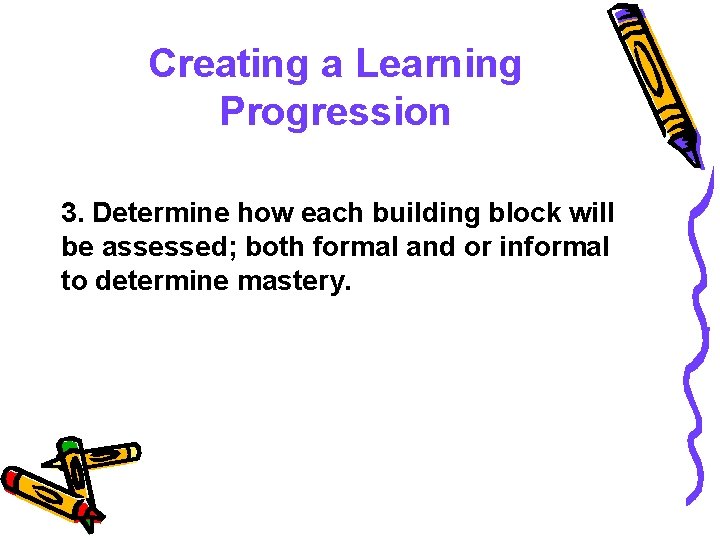 Creating a Learning Progression

3. Determine how each building block will be assessed; both formal and or informal to determine mastery.